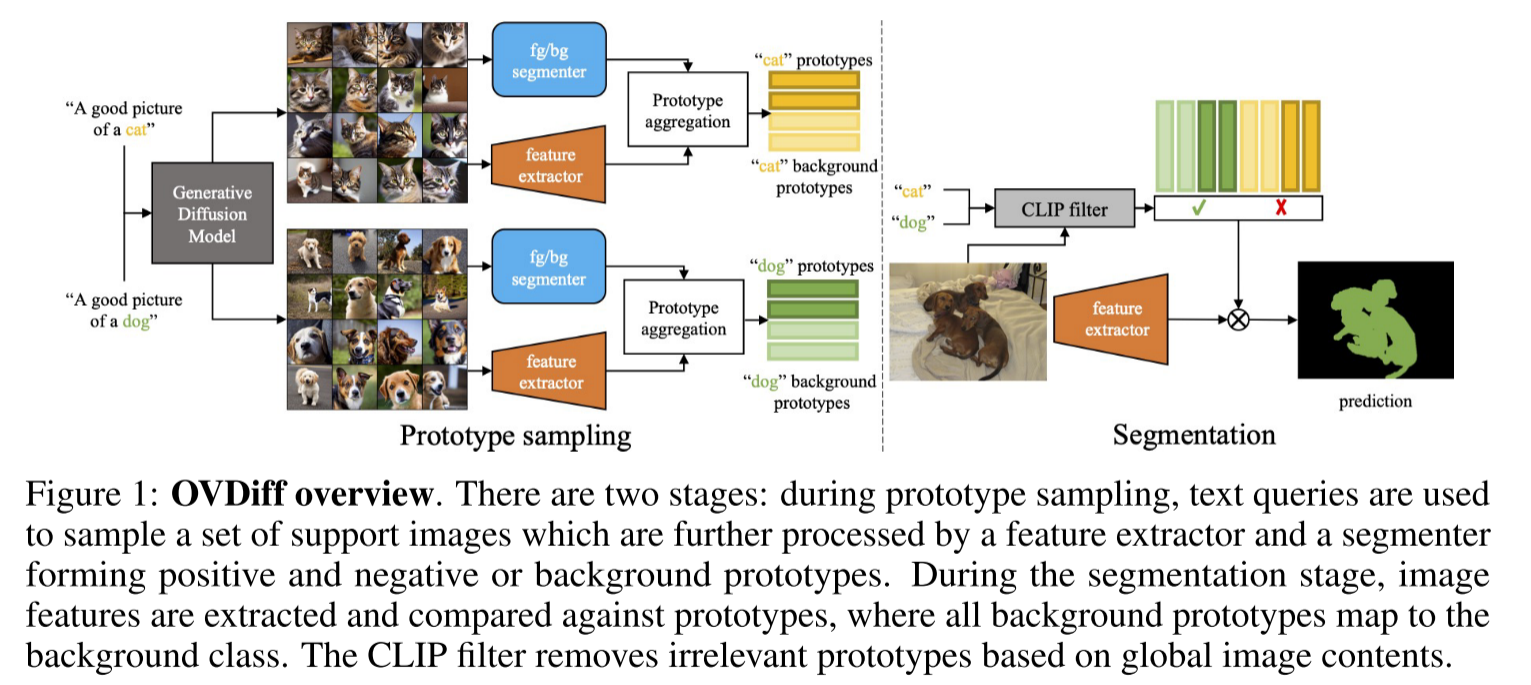 "A good picture of a cat"

"A good picture of a dog"

Generative Diffusion Model

fg/bg segmenter

feature extractor

Prototype aggregation

"cat" prototypes

"cat" background prototypes

fg/bg segmenter

feature extractor

Prototype aggregation

"dog" prototypes

"dog" background prototypes

Prototype sampling

"cat"

"dog"

CLIP filter

✓ ✗

feature extractor

$\otimes$

prediction

Segmentation

Figure 1: **OVDiff overview**. There are two stages: during prototype sampling, text queries are used to sample a set of support images which are further processed by a feature extractor and a segmenter forming positive and negative or background prototypes. During the segmentation stage, image features are extracted and compared against prototypes, where all background prototypes map to the background class. The CLIP filter removes irrelevant prototypes based on global image contents.